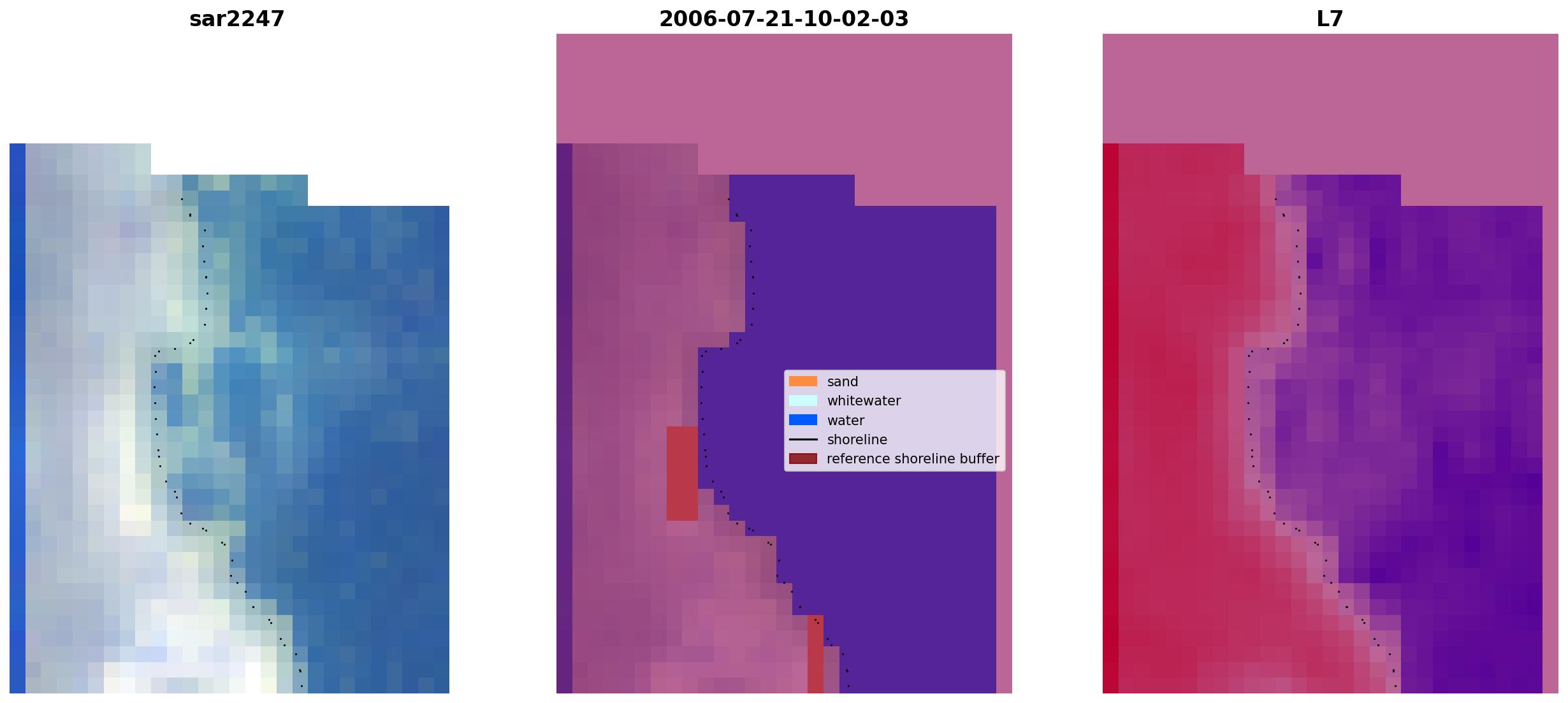 sar2247

2006-07-21-10-02-03

L7

sand
whitewater
water
shoreline
reference shoreline buffer